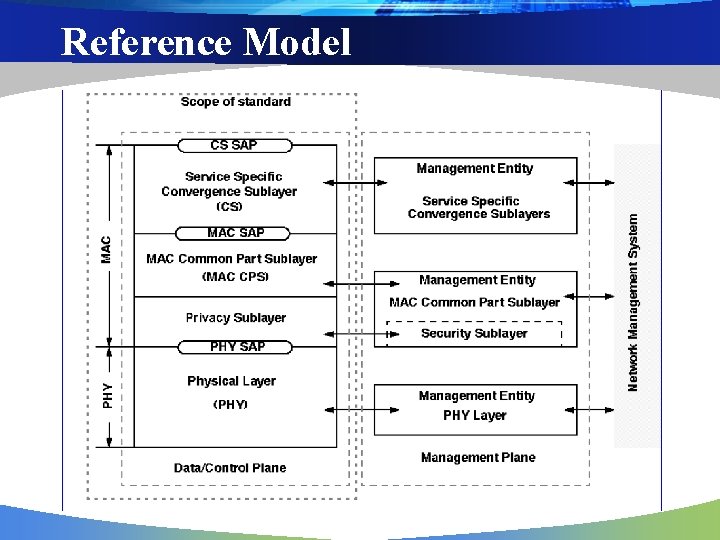 Reference Model

Scope of standard

MAC

PHY

CS SAP

Service Specific Convergence Sublayer (CS)

MAC SAP

MAC Common Part Sublayer (MAC CPS)

Privacy Sublayer

PHY SAP

Physical Layer (PHY)

Data/Control Plane

Management Entity

Service Specific Convergence Sublayers

Management Entity

MAC Common Part Sublayer

Security Sublayer

Management Entity

PHY Layer

Management Plane

Network Management System